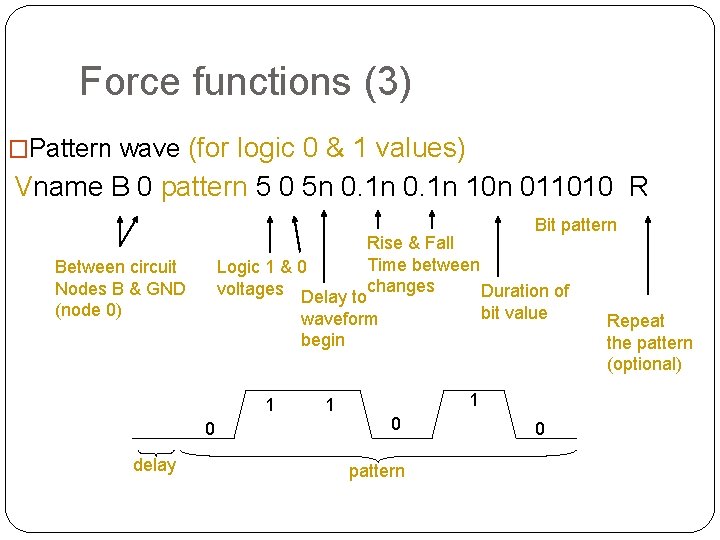 Force functions (3)

□Pattern wave (for logic 0 & 1 values)

Vname B 0 pattern 5 0 5n 0.1n 0.1n 10n 011010 R

Between circuit Nodes B & GND (node 0)

Logic 1 & 0 voltages

Delay to waveform begin

Rise & Fall Time between changes

Duration of bit value

Bit pattern

Repeat the pattern (optional)

0 1 1 0 1 0

delay

pattern